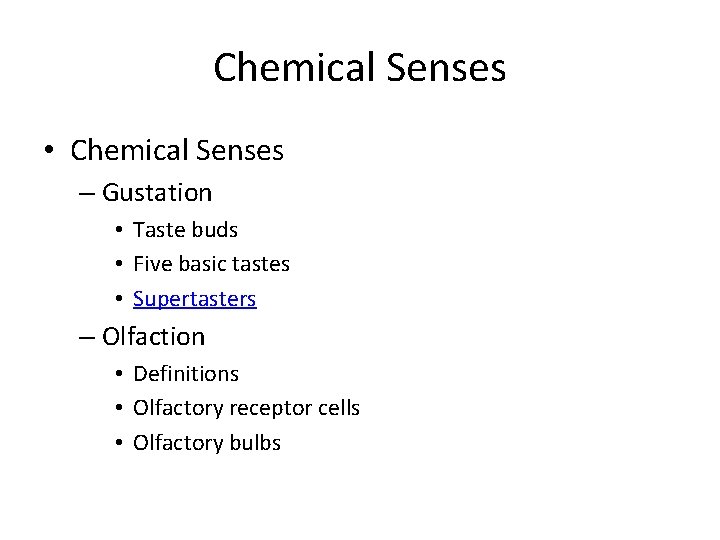 Chemical Senses

• Chemical Senses
– Gustation
• Taste buds
• Five basic tastes
• Supertasters
– Olfaction
• Definitions
• Olfactory receptor cells
• Olfactory bulbs